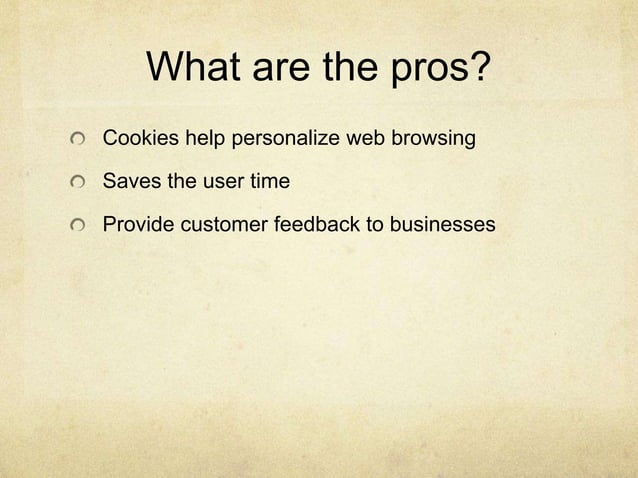 What are the pros?

Cookies help personalize web browsing

Saves the user time

Provide customer feedback to businesses